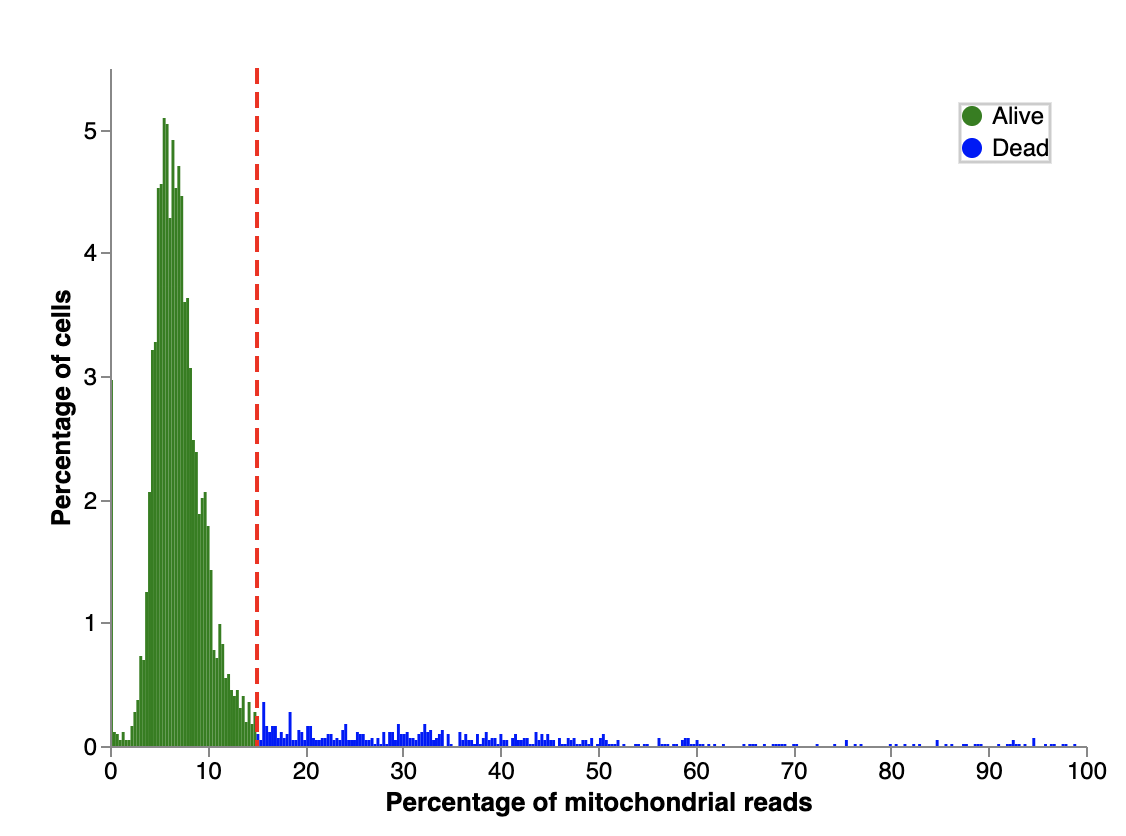 Alive
Dead

5
4
3
2
1
0

Percentage of cells

0 10 20 30 40 50 60 70 80 90 100

Percentage of mitochondrial reads